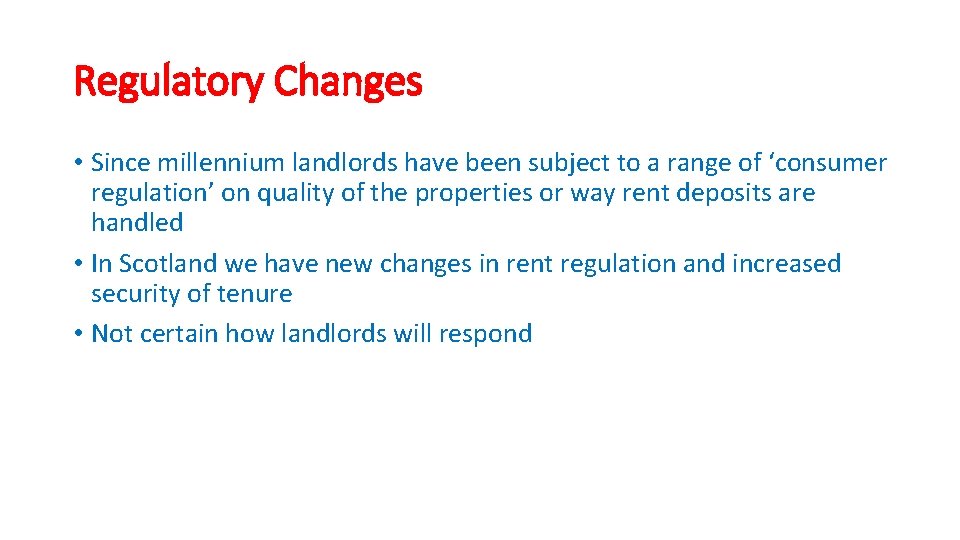 Regulatory Changes

• Since millennium landlords have been subject to a range of ‘consumer regulation’ on quality of the properties or way rent deposits are handled

• In Scotland we have new changes in rent regulation and increased security of tenure

• Not certain how landlords will respond